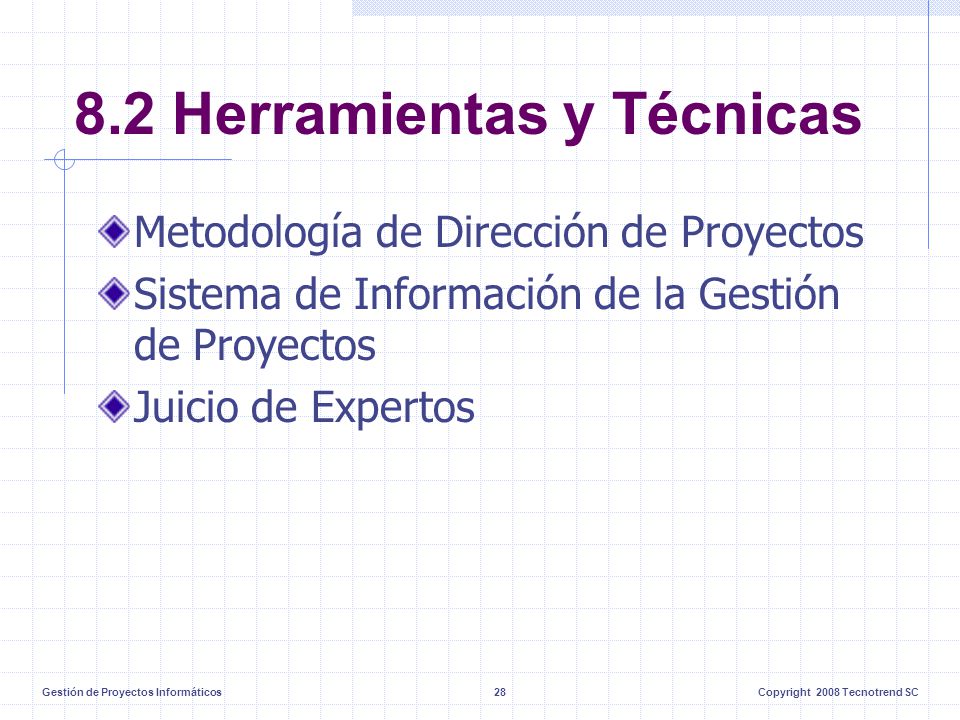 8.2 Herramientas y Técnicas

Metodología de Dirección de Proyectos

Sistema de Información de la Gestión de Proyectos

Juicio de Expertos

Gestión de Proyectos Informáticos 28 Copyright 2008 Tecnotrend SC